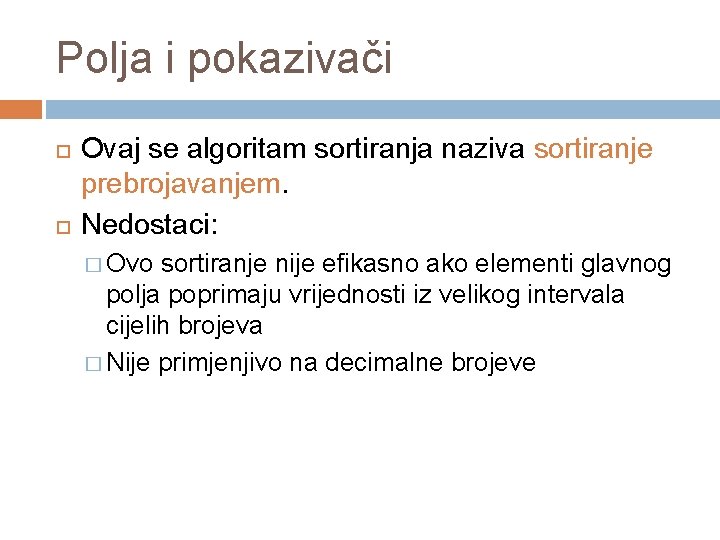 Polja i pokazivači

Ovaj se algoritam sortiranja naziva sortiranje prebrojavanjem.

Nedostaci:

Ovo sortiranje nije efikasno ako elementi glavnog polja poprimaju vrijednosti iz velikog intervala cijelih brojeva

Nije primjenjivo na decimalne brojeve